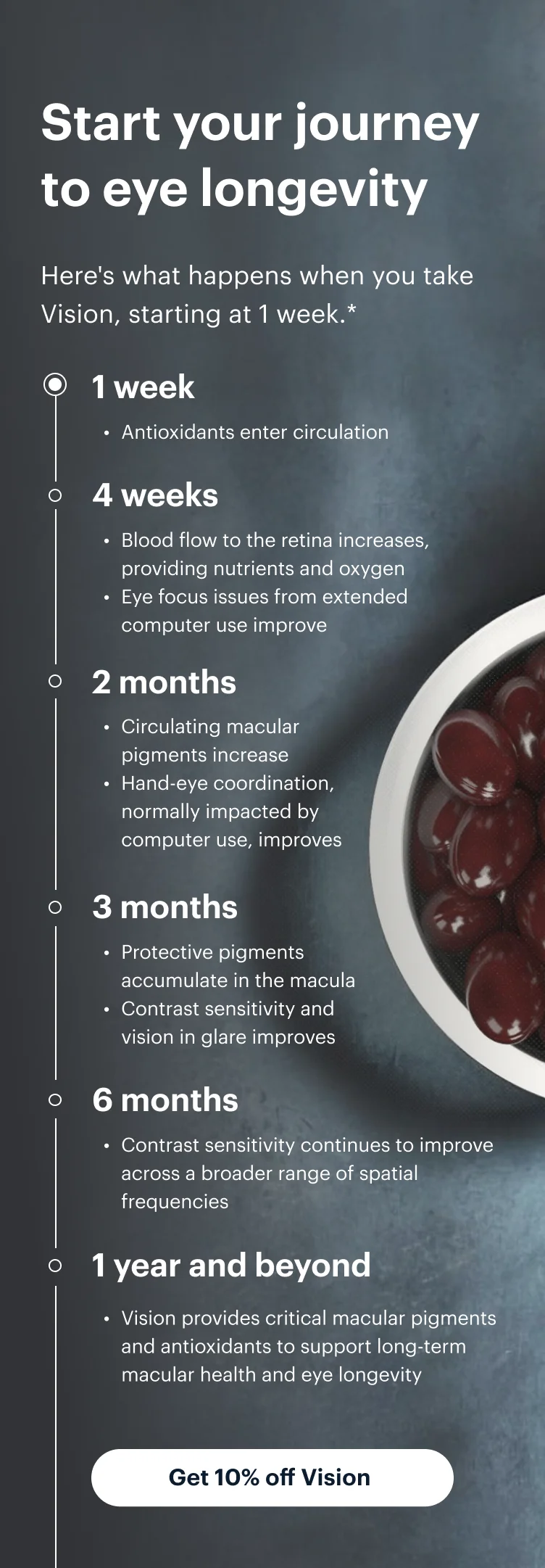 Start your journey to eye longevity

Here's what happens when you take Vision, starting at 1 week.*

1 week

• Antioxidants enter circulation

4 weeks

• Blood flow to the retina increases, providing nutrients and oxygen
• Eye focus issues from extended computer use improve

2 months

• Circulating macular pigments increase
• Hand-eye coordination, normally impacted by computer use, improves

3 months

• Protective pigments accumulate in the macula
• Contrast sensitivity and vision in glare improves

6 months

• Contrast sensitivity continues to improve across a broader range of spatial frequencies

1 year and beyond

• Vision provides critical macular pigments and antioxidants to support long-term macular health and eye longevity

Get 10% off Vision